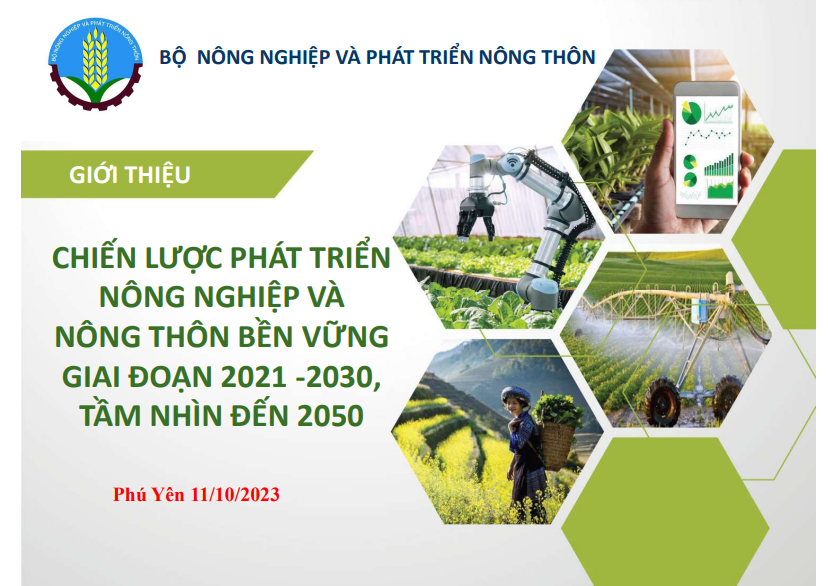 BỘ NÔNG NGHIỆP VÀ PHÁT TRIỂN NÔNG THÔN

BỘ NÔNG NGHIỆP VÀ PHÁT TRIỂN NÔNG THÔN

GIỚI THIỆU

CHIẾN LƯỢC PHÁT TRIỂN NÔNG NGHIỆP VÀ NÔNG THÔN BỀN VỮNG GIAI ĐOẠN 2021 -2030, TẦM NHÌN ĐẾN 2050

Phú Yên 11/10/2023